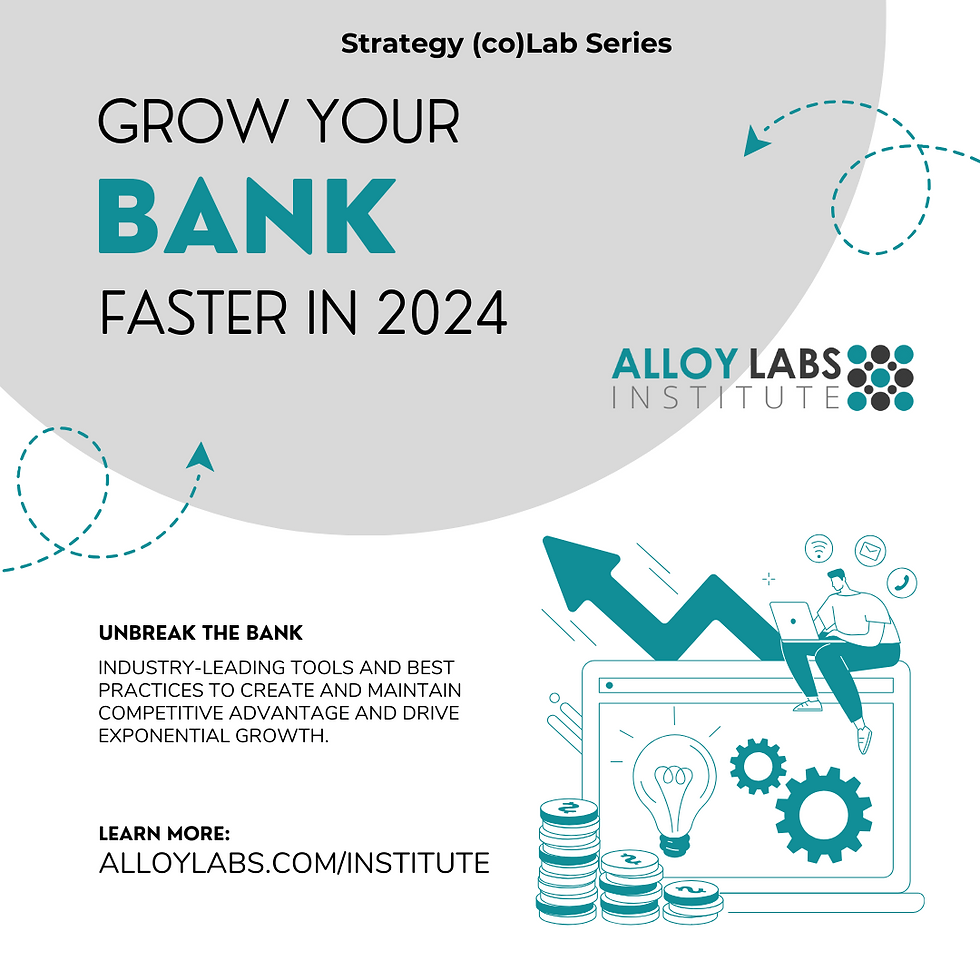 Strategy (co)Lab Series

GROW YOUR
BANK
FASTER IN 2024

ALLOY LABS
INSTITUTE

UNBREAK THE BANK

INDUSTRY-LEADING TOOLS AND BEST PRACTICES TO CREATE AND MAINTAIN COMPETITIVE ADVANTAGE AND DRIVE EXPONENTIAL GROWTH.

LEARN MORE:
ALLOYLABS.COM/INSTITUTE